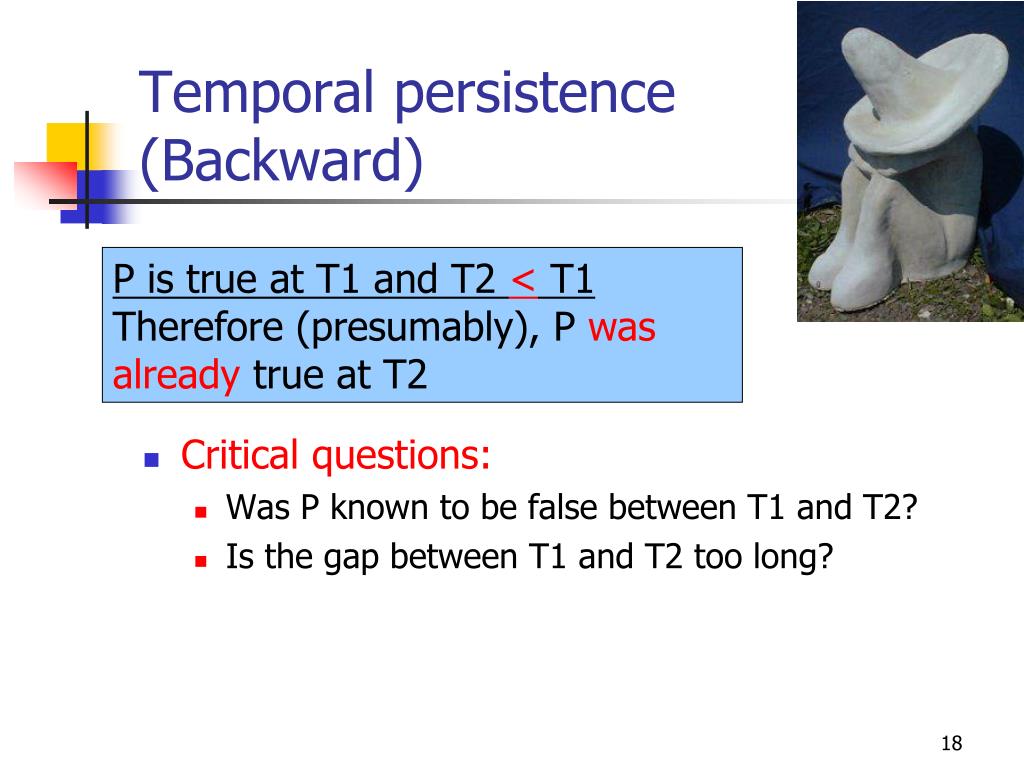 Temporal persistence (Backward)

P is true at T1 and T2 < T1
Therefore (presumably), P was already true at T2

Critical questions:
Was P known to be false between T1 and T2?
Is the gap between T1 and T2 too long?

18